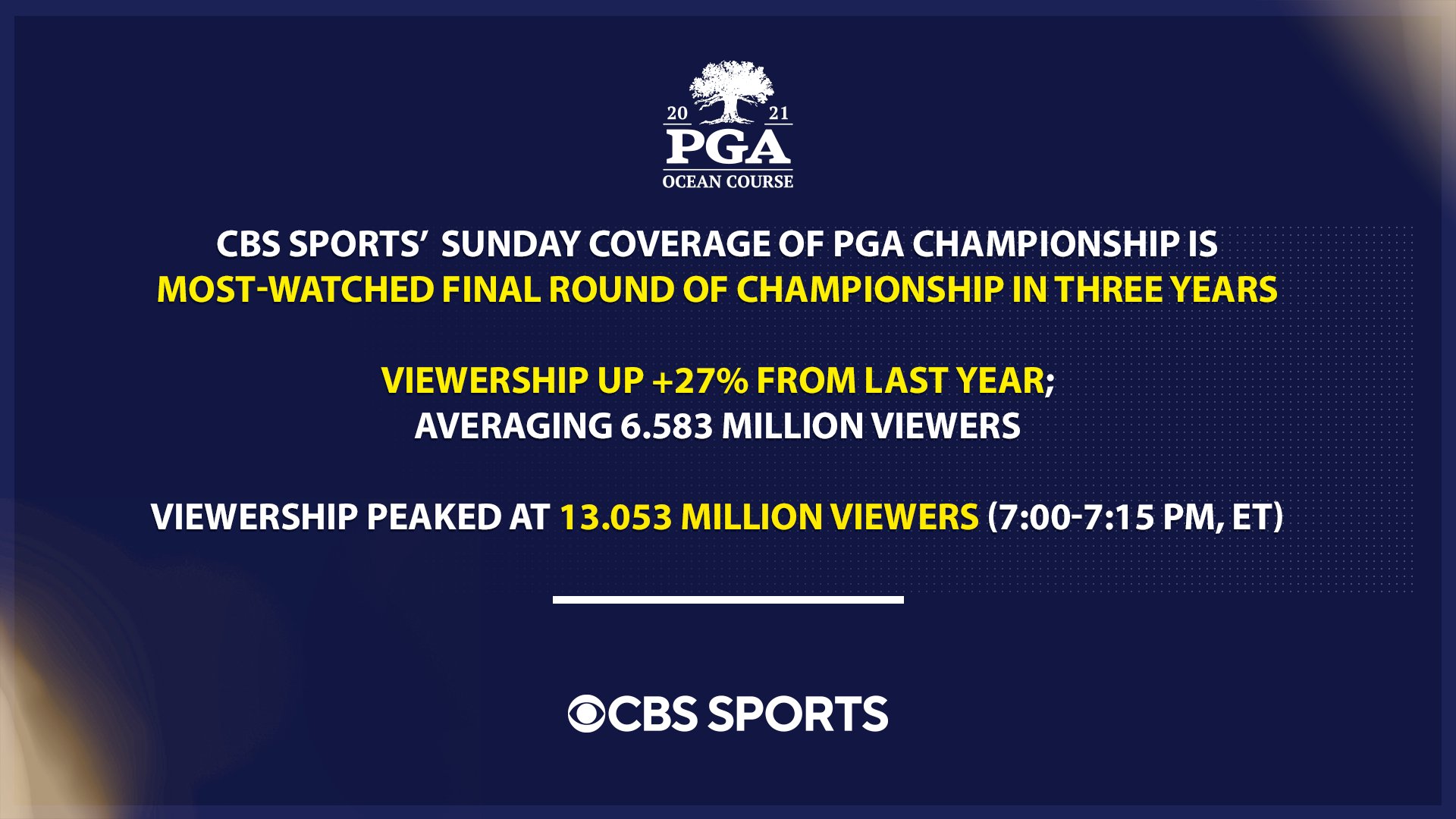 20 21
PGA
OCEAN COURSE

CBS SPORTS' SUNDAY COVERAGE OF PGA CHAMPIONSHIP IS
MOST-WATCHED FINAL ROUND OF CHAMPIONSHIP IN THREE YEARS

VIEWERSHIP UP +27% FROM LAST YEAR;
AVERAGING 6.583 MILLION VIEWERS

VIEWERSHIP PEAKED AT 13.053 MILLION VIEWERS (7:00-7:15 PM, ET)

CBS SPORTS